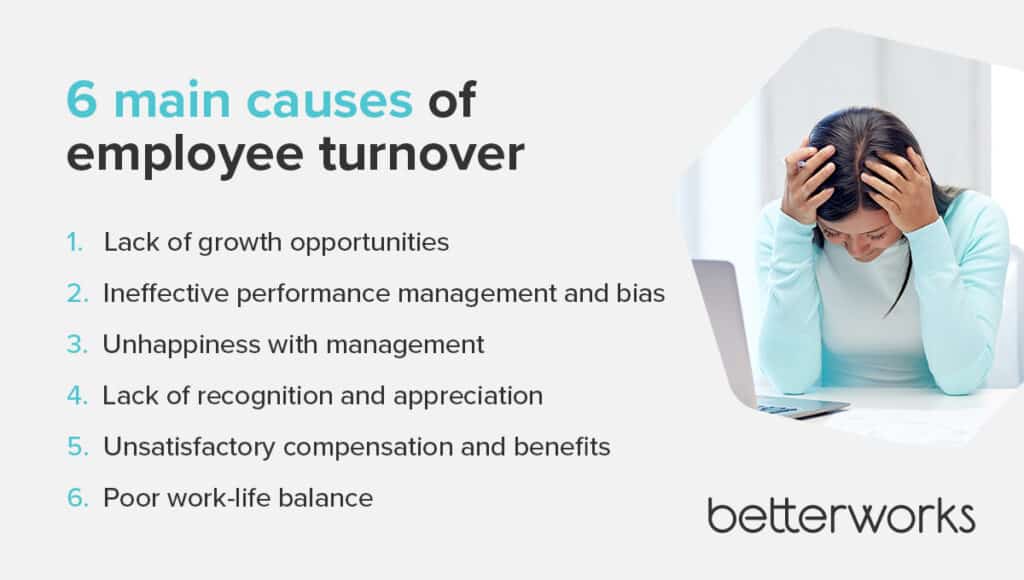 6 main causes of employee turnover

1. Lack of growth opportunities
2. Ineffective performance management and bias
3. Unhappiness with management
4. Lack of recognition and appreciation
5. Unsatisfactory compensation and benefits
6. Poor work-life balance

betterworks